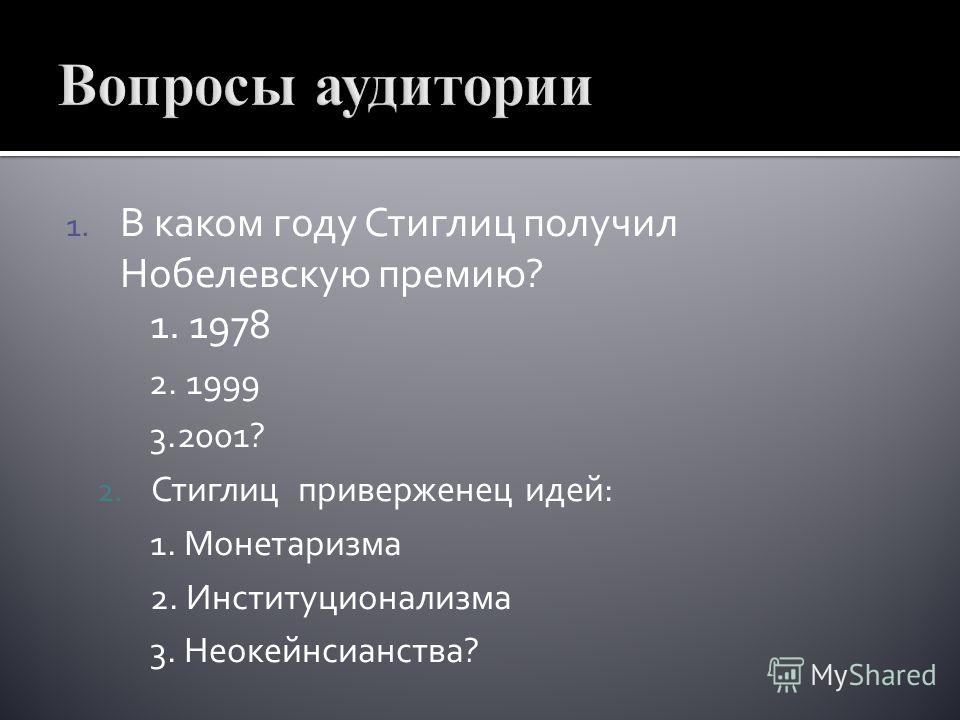 Вопросы аудитории

1. В каком году Стиглиц получил Нобелевскую премию?
1. 1978
2. 1999
3.2001?

2. Стиглиц приверженец идей:
1. Монетаризма
2. Институционализма
3. Неокейнсианства?

MyShared